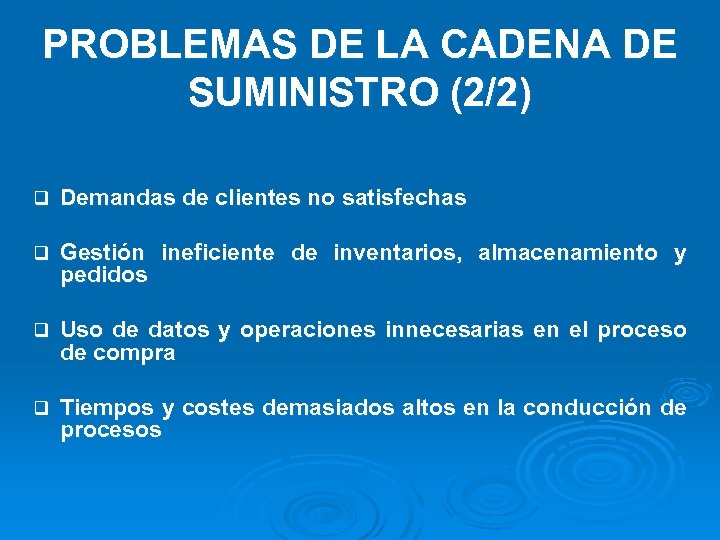 PROBLEMAS DE LA CADENA DE SUMINISTRO (2/2)

❑ Demandas de clientes no satisfechas

❑ Gestión ineficiente de inventarios, almacenamiento y pedidos

❑ Uso de datos y operaciones innecesarias en el proceso de compra

❑ Tiempos y costes demasiados altos en la conducción de procesos